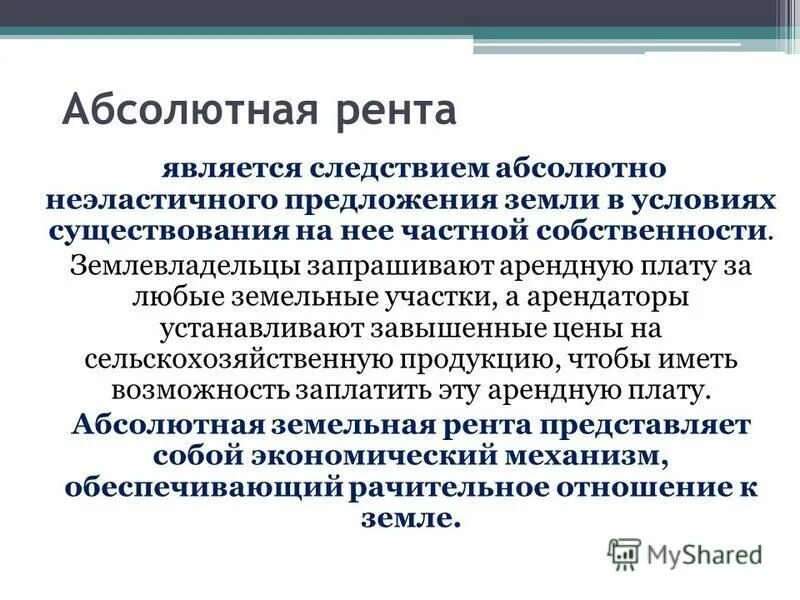 Абсолютная рента

является следствием абсолютно неэластичного предложения земли в условиях существования на нее частной собственности.

Землевладельцы запрашивают арендную плату за любые земельные участки, а арендаторы устанавливают завышенные цены на сельскохозяйственную продукцию, чтобы иметь возможность заплатить эту арендную плату.

Абсолютная земельная рента представляет собой экономический механизм, обеспечивающий рачительное отношение к земле.

MyShared